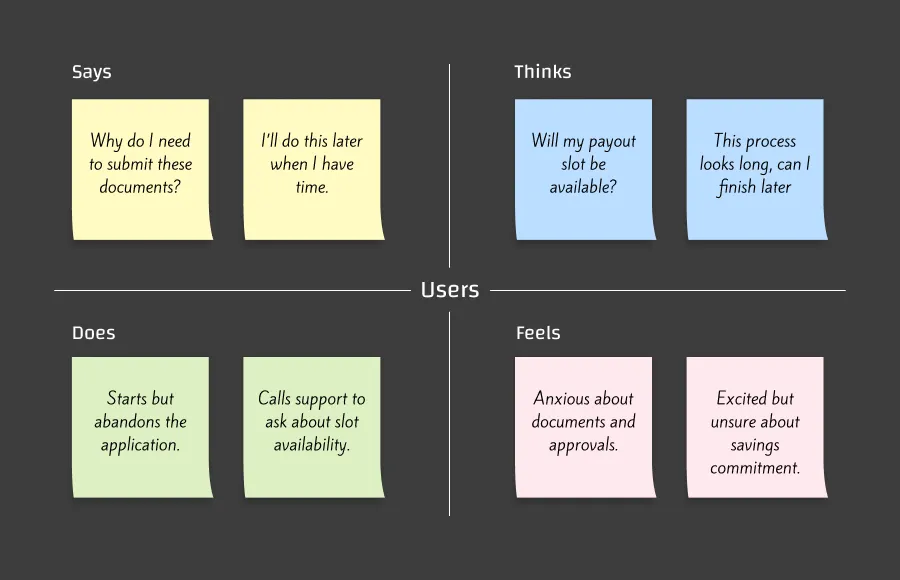 Says

Why do I need to submit these documents?

I'll do this later when I have time.

Thinks

Will my payout slot be available?

This process looks long, can I finish later

Users

Does

Starts but abandons the application.

Calls support to ask about slot availability.

Feels

Anxious about documents and approvals.

Excited but unsure about savings commitment.